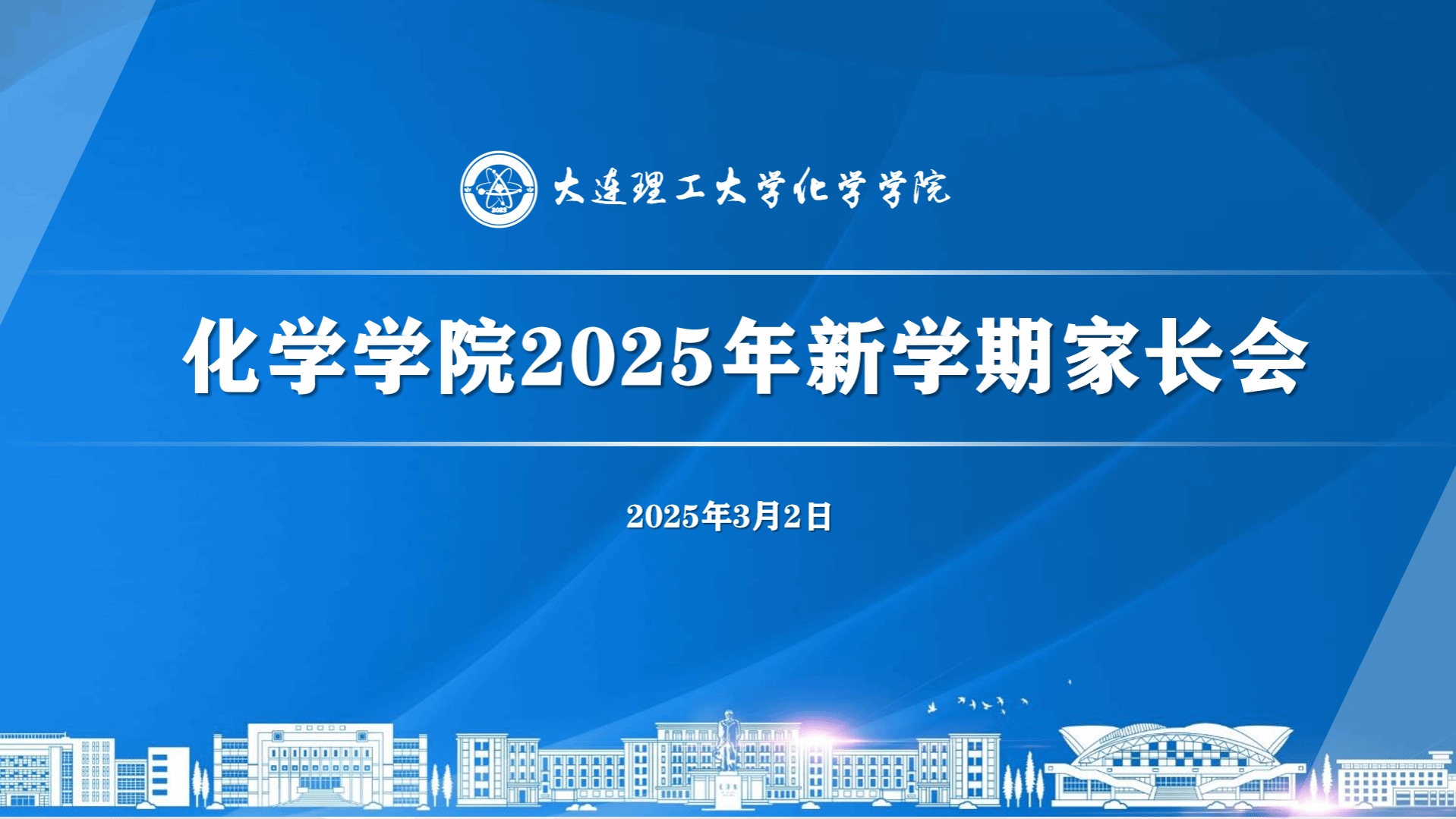 大连理工大学化学学院

化学学院2025年新学期家长会

2025年3月2日